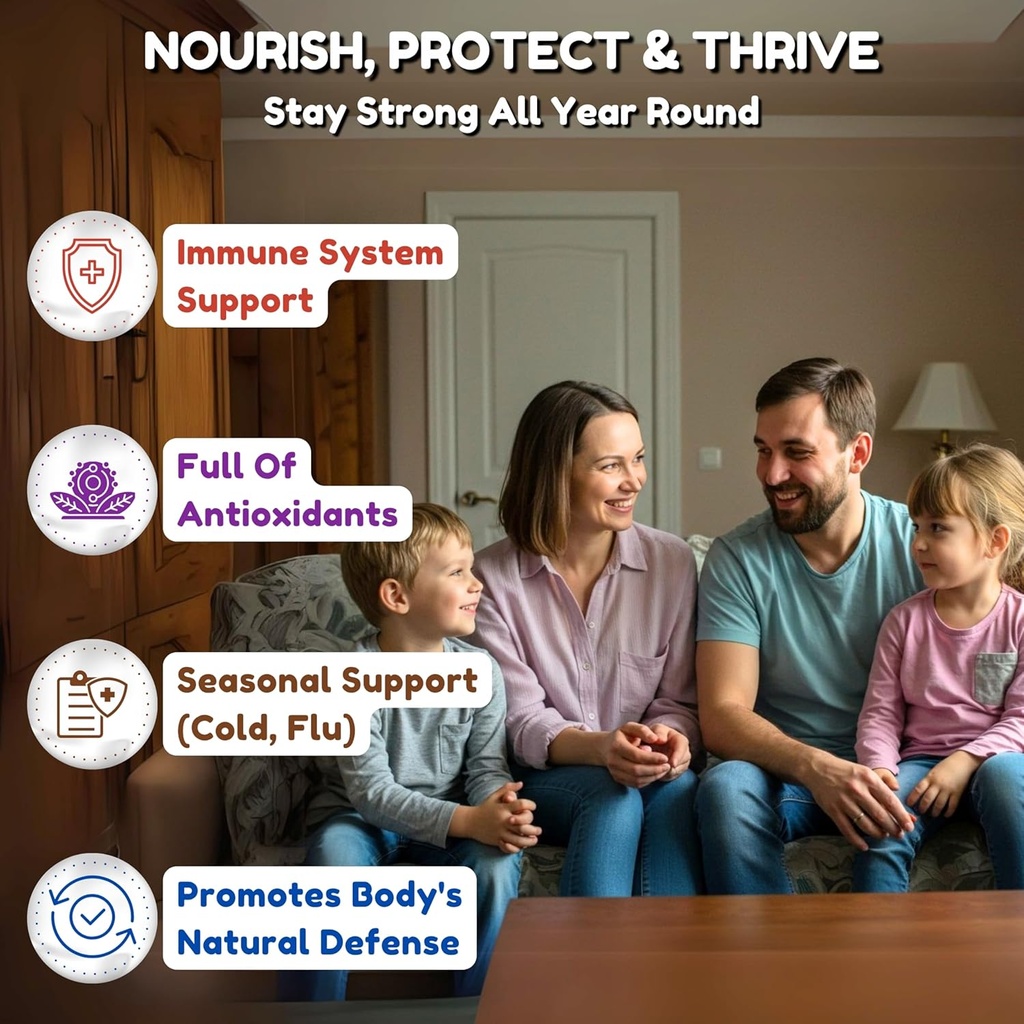 NOURISH, PROTECT & THRIVE
Stay Strong All Year Round

Immune System Support

Full Of Antioxidants

Seasonal Support (Cold, Flu)

Promotes Body's Natural Defense